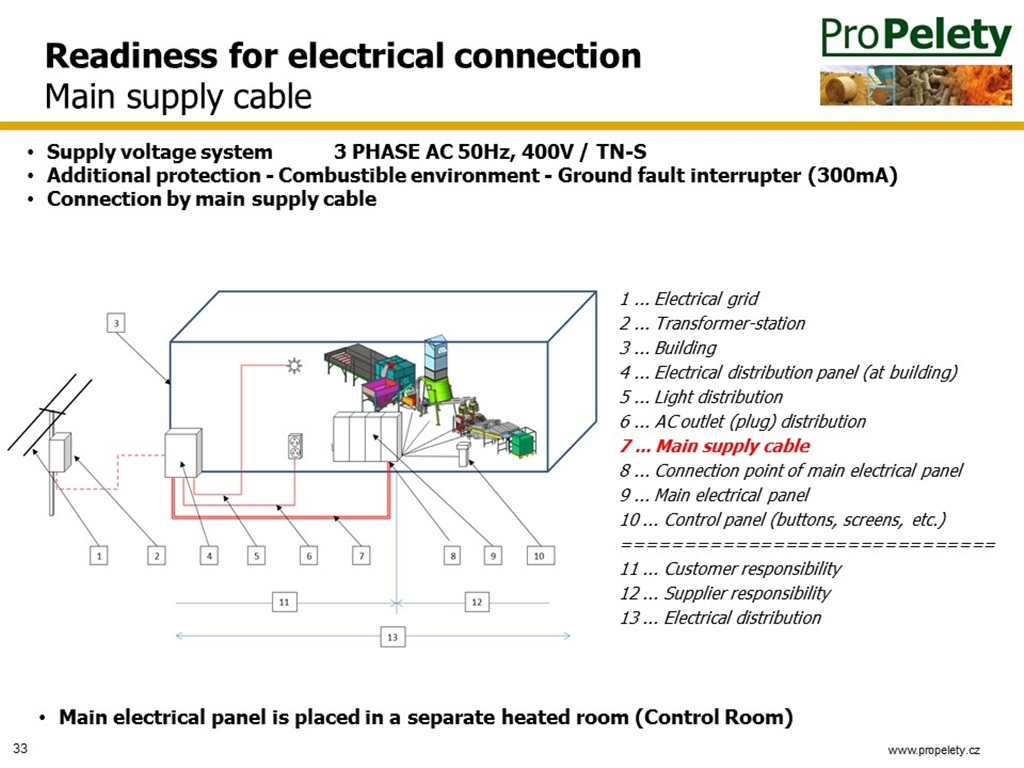 Readiness for electrical connection
Main supply cable

ProPelety

• Supply voltage system 3 PHASE AC 50Hz, 400V / TN-S
• Additional protection - Combustible environment - Ground fault interrupter (300mA)
• Connection by main supply cable

3

1 2 4 5 6 7 8 9 10

11 12

13

1 ... Electrical grid
2 ... Transformer-station
3 ... Building
4 ... Electrical distribution panel (at building)
5 ... Light distribution
6 ... AC outlet (plug) distribution
7 ... Main supply cable
8 ... Connection point of main electrical panel
9 ... Main electrical panel
10 ... Control panel (buttons, screens, etc.)
==============================
11 ... Customer responsibility
12 ... Supplier responsibility
13 ... Electrical distribution

• Main electrical panel is placed in a separate heated room (Control Room)

33

www.propelety.cz